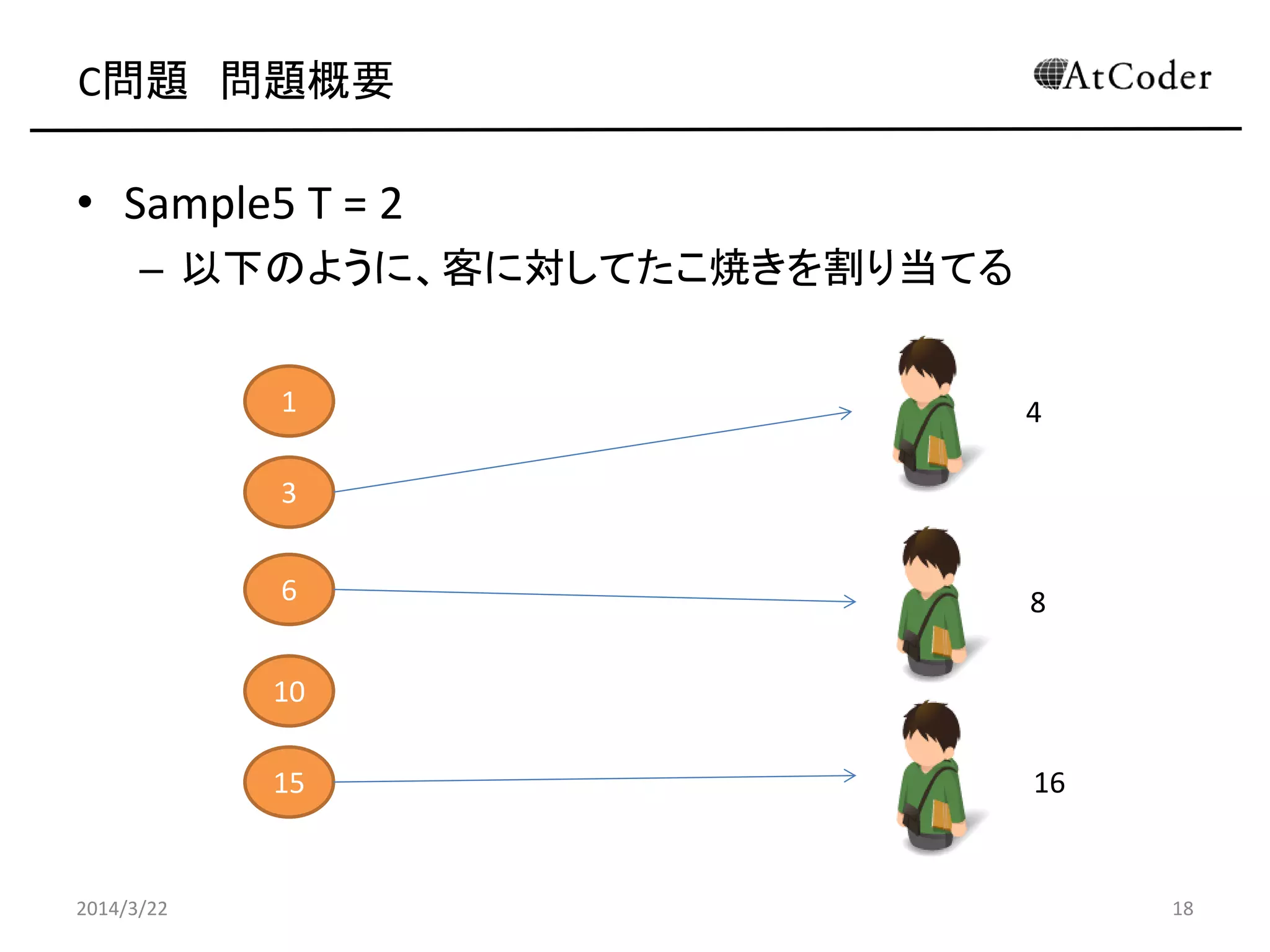 C問題　問題概要

AtCoder

• Sample5 T = 2
– 以下のように、客に対してたこ焼きを割り当てる

1
3
6
10
15

4
8
16

2014/3/22

18